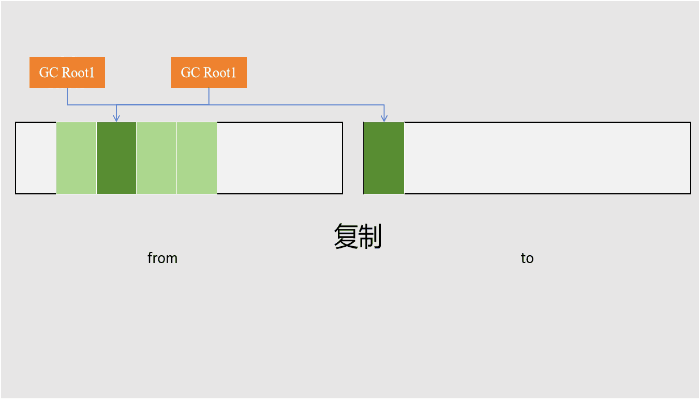 GC Root1

GC Root1

复制

from

to